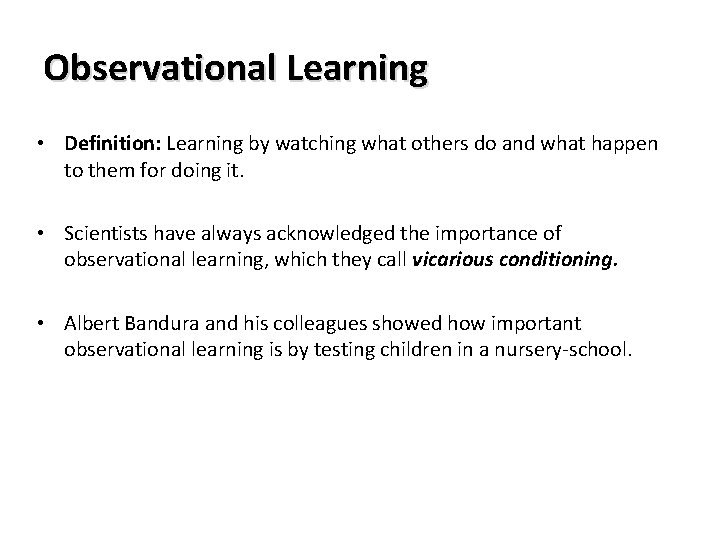 Observational Learning

• Definition: Learning by watching what others do and what happen to them for doing it.

• Scientists have always acknowledged the importance of observational learning, which they call vicarious conditioning.

• Albert Bandura and his colleagues showed how important observational learning is by testing children in a nursery-school.